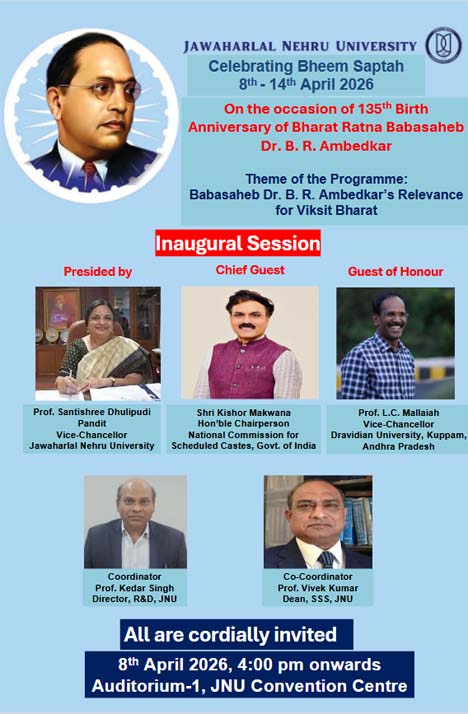 JAWAHARLAL NEHRU UNIVERSITY

Celebrating Bheem Saptah
8th - 14th April 2026

On the occasion of 135th Birth Anniversary of Bharat Ratna Babasaheb Dr. B. R. Ambedkar

Theme of the Programme:
Babasaheb Dr. B. R. Ambedkar's Relevance for Viksit Bharat

Inaugural Session

Presided by

Prof. Santishree Dhulipudi Pandit
Vice-Chancellor
Jawaharlal Nehru University

Chief Guest

Shri Kishor Makwana
Hon'ble Chairperson
National Commission for Scheduled Castes, Govt. of India

Guest of Honour

Prof. L.C. Mallaiah
Vice-Chancellor
Dravidian University, Kuppam, Andhra Pradesh

Coordinator
Prof. Kedar Singh
Director, R&D, JNU

Co-Coordinator
Prof. Vivek Kumar
Dean, SSS, JNU

All are cordially invited

8th April 2026, 4:00 pm onwards
Auditorium-1, JNU Convention Centre